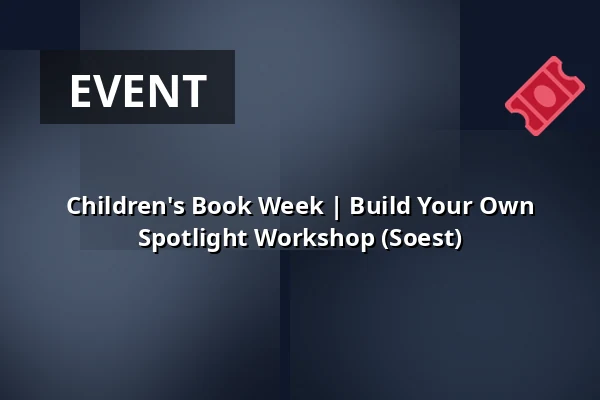 EVENT

Children's Book Week | Build Your Own Spotlight Workshop (Soest)